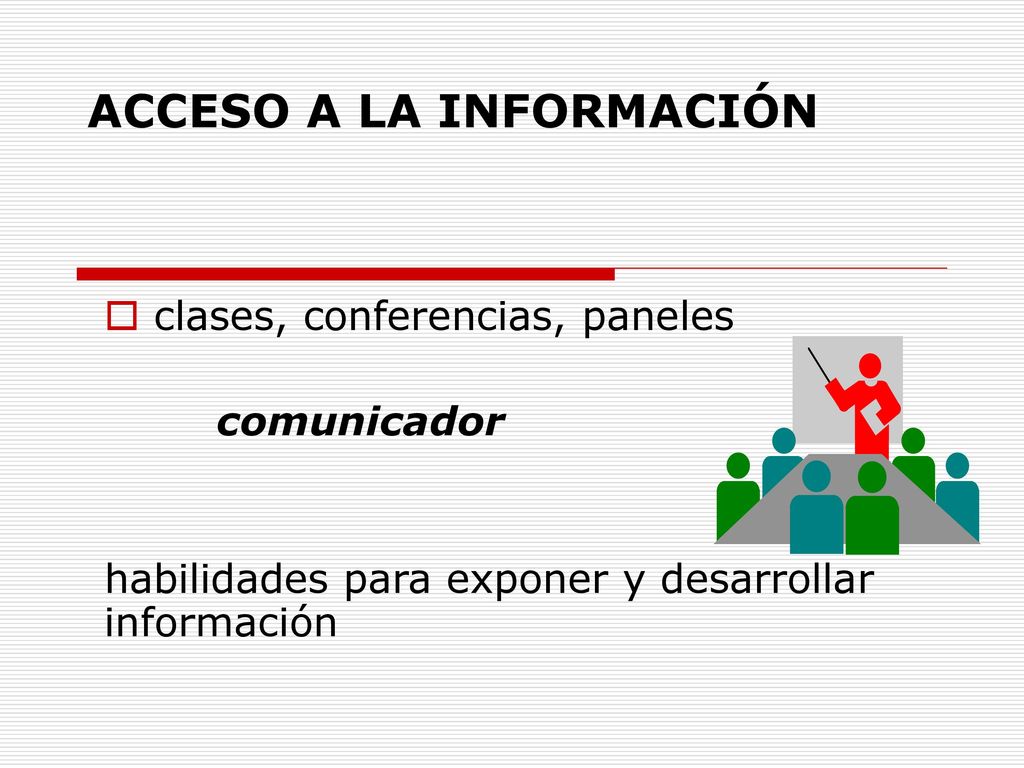 ACCESO A LA INFORMACIÓN

clases, conferencias, paneles

comunicador

habilidades para exponer y desarrollar información